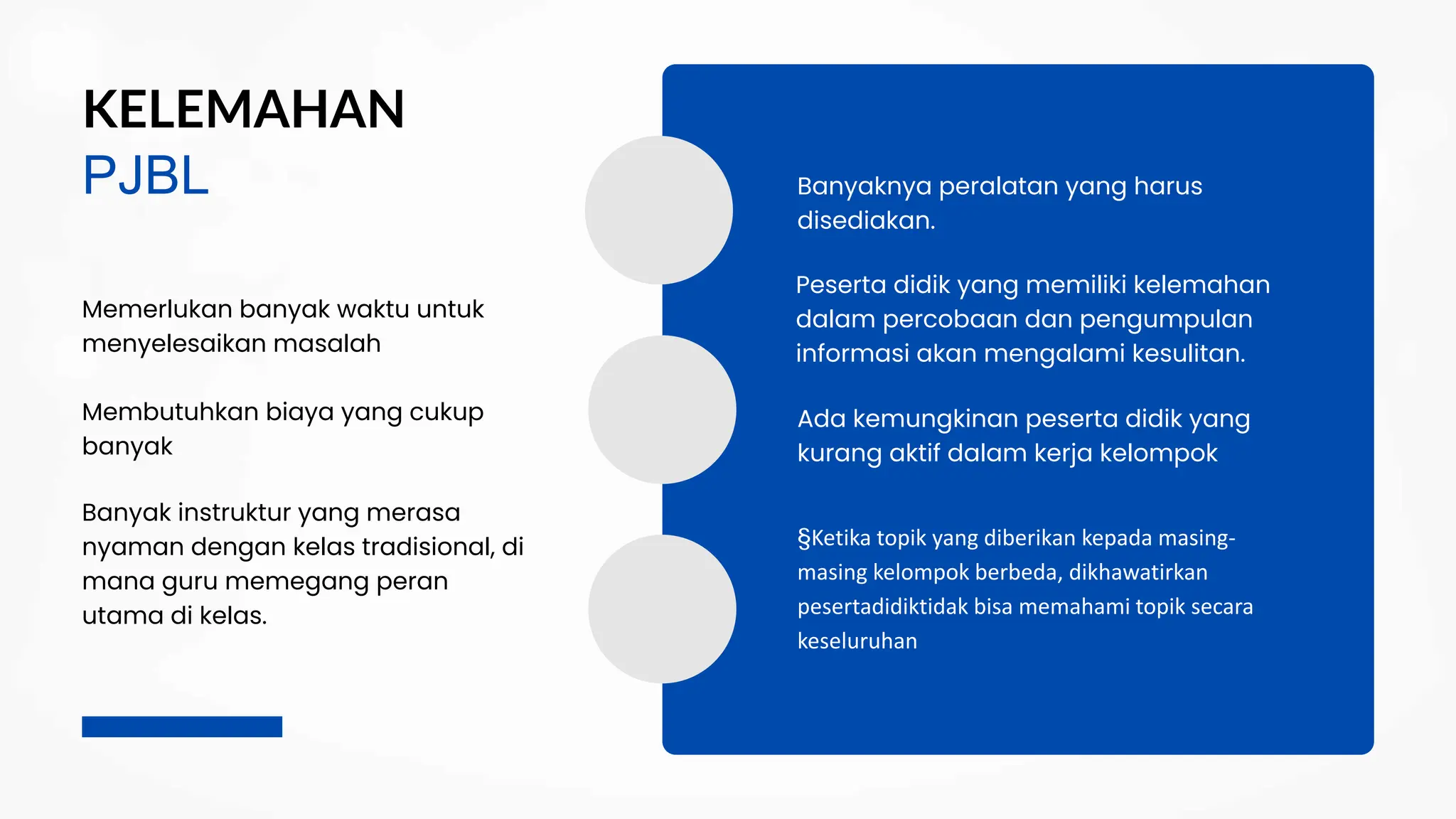 KELEMAHAN
PJBL

Memerlukan banyak waktu untuk menyelesaikan masalah

Membutuhkan biaya yang cukup banyak

Banyak instruktur yang merasa nyaman dengan kelas tradisional, di mana guru memegang peran utama di kelas.

Banyaknya peralatan yang harus disediakan.

Peserta didik yang memiliki kelemahan dalam percobaan dan pengumpulan informasi akan mengalami kesulitan.

Ada kemungkinan peserta didik yang kurang aktif dalam kerja kelompok

§Ketika topik yang diberikan kepada masing-masing kelompok berbeda, dikhawatirkan pesertadidiktidak bisa memahami topik secara keseluruhan